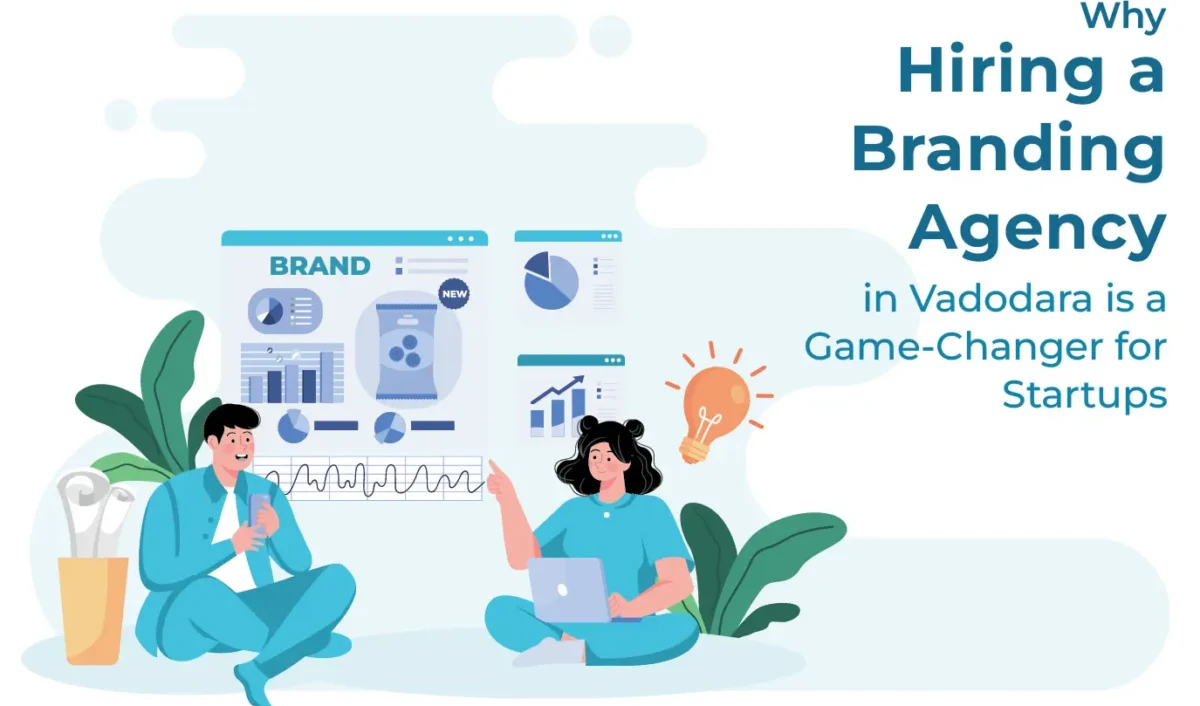 Why
Hiring a Branding Agency
in Vadodara is a Game-Changer for Startups

BRAND

NEW